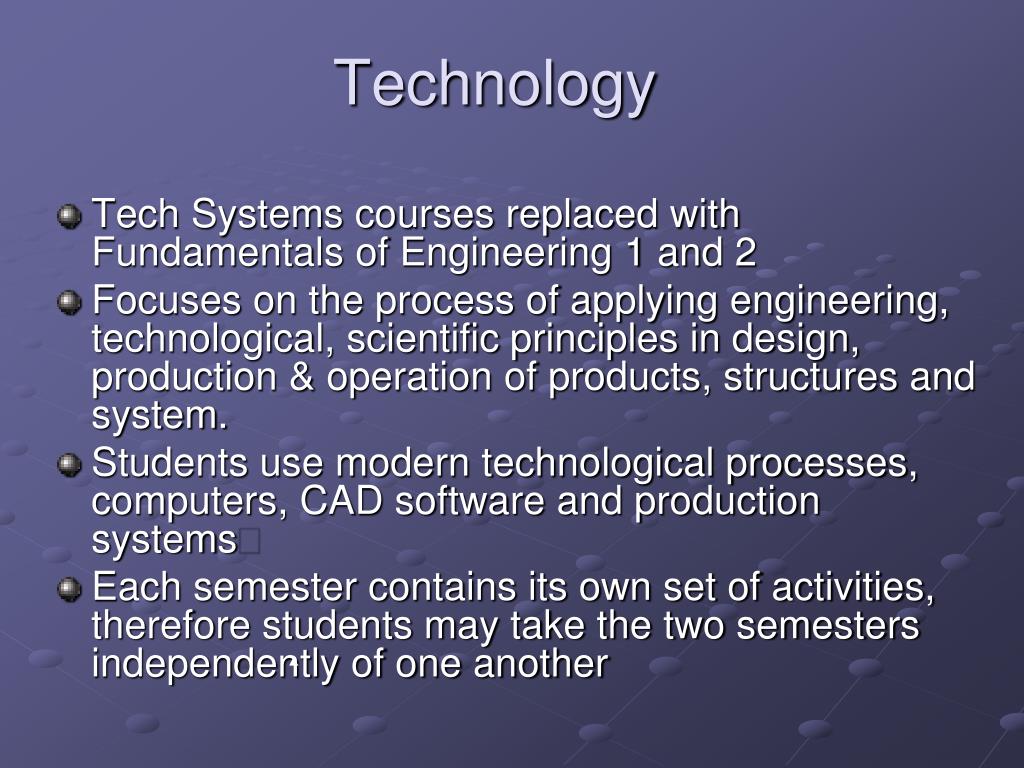 Technology

Tech Systems courses replaced with Fundamentals of Engineering 1 and 2

Focuses on the process of applying engineering, technological, scientific principles in design, production & operation of products, structures and system.

Students use modern technological processes, computers, CAD software and production systems

Each semester contains its own set of activities, therefore students may take the two semesters independently of one another